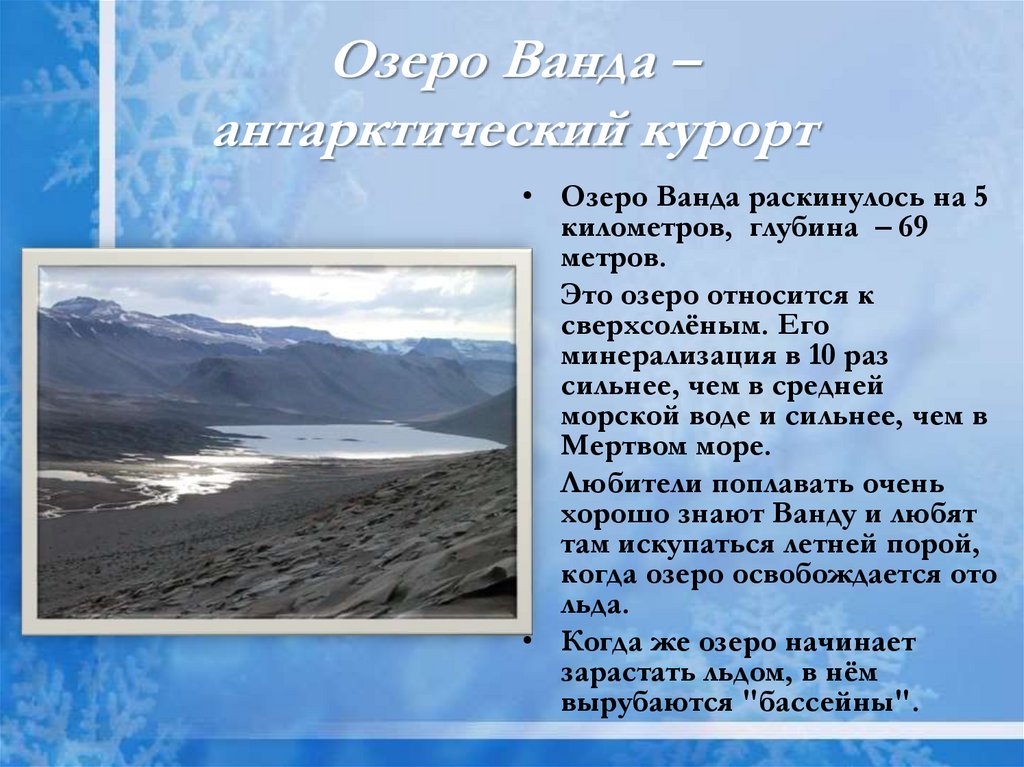 Озеро Ванда – антарктический курорт

• Озеро Ванда раскинулось на 5 километров, глубина – 69 метров.

Это озеро относится к сверхсолёным. Его минерализация в 10 раз сильнее, чем в средней морской воде и сильнее, чем в Мертвом море.

Любители поплавать очень хорошо знают Ванду и любят там искупаться летней порой, когда озеро освобождается ото льда.

• Когда же озеро начинает зарастать льдом, в нём вырубаются "бассейны".